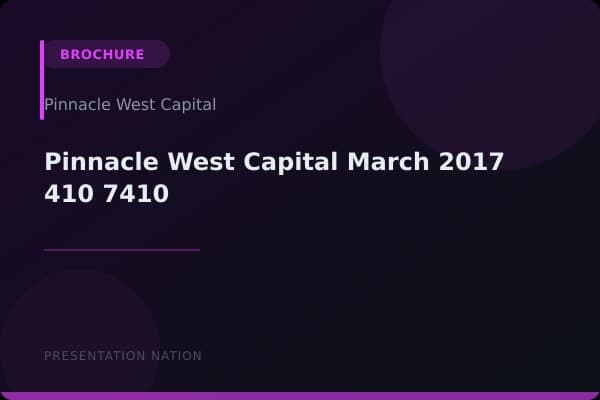 BROCHURE

Pinnacle West Capital

Pinnacle West Capital March 2017 410 7410

PRESENTATION NATION